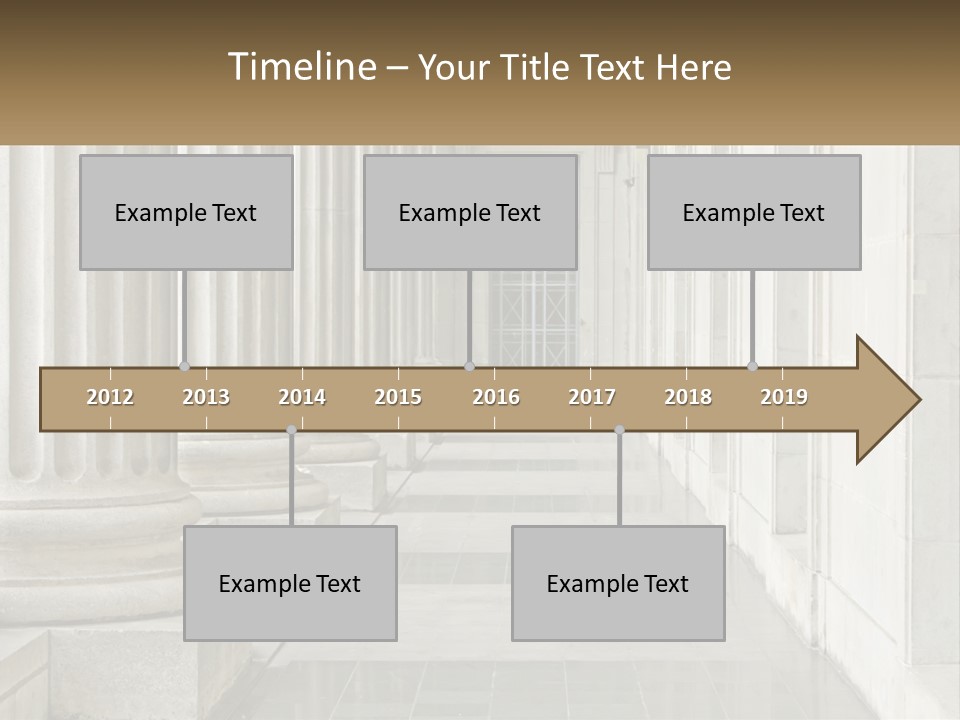 Timeline – Your Title Text Here

Example Text

Example Text

Example Text

2012 2013 2014 2015 2016 2017 2018 2019

Example Text

Example Text